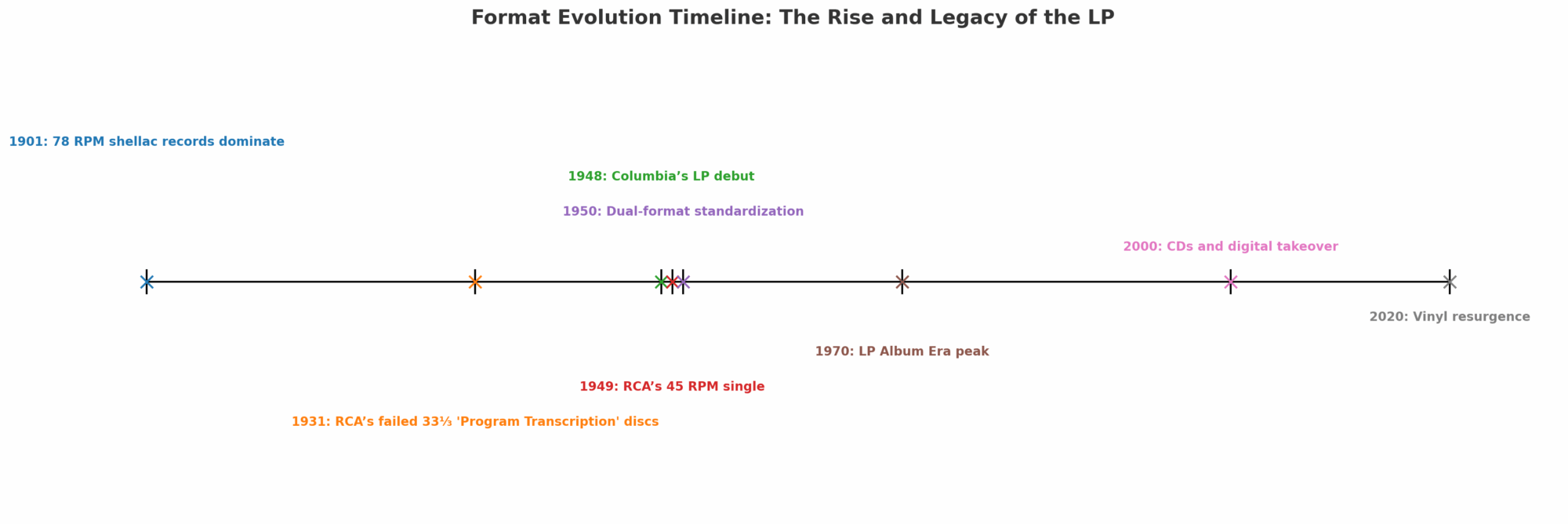 Format Evolution Timeline: The Rise and Legacy of the LP

1901: 78 RPM shellac records dominate

1948: Columbia’s LP debut

1950: Dual-format standardization

2000: CDs and digital takeover

2020: Vinyl resurgence

1970: LP Album Era peak

1949: RCA’s 45 RPM single

1931: RCA’s failed 33⅓ 'Program Transcription' discs